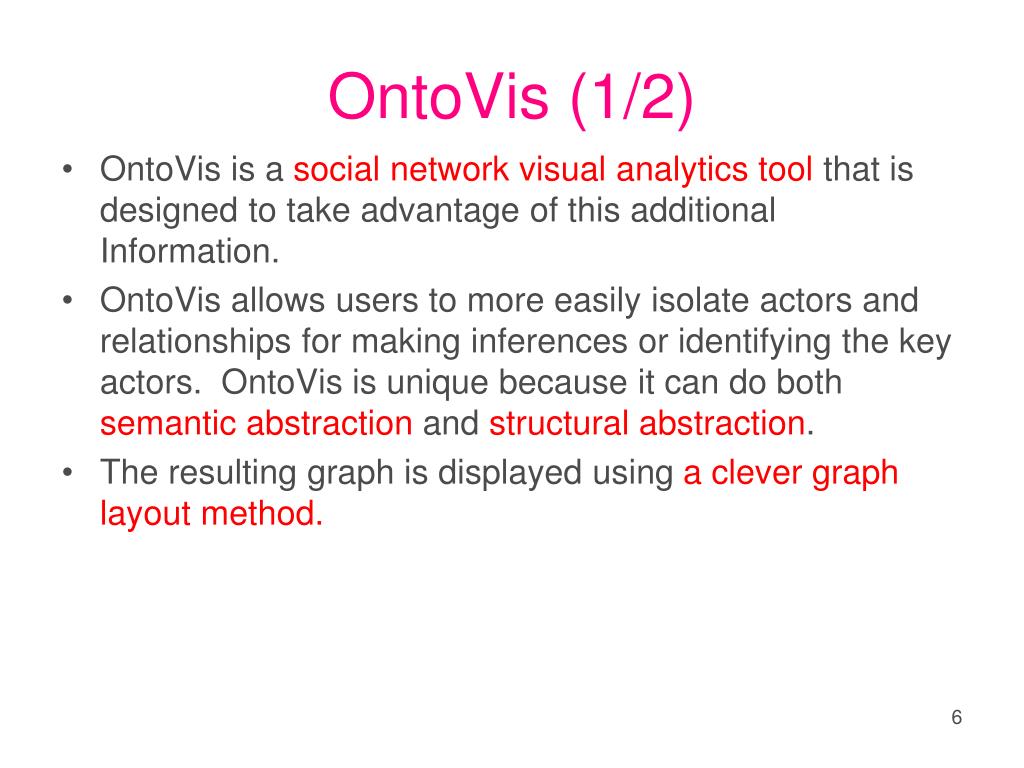 OntoVis (1/2)

• OntoVis is a social network visual analytics tool that is designed to take advantage of this additional Information.
• OntoVis allows users to more easily isolate actors and relationships for making inferences or identifying the key actors. OntoVis is unique because it can do both semantic abstraction and structural abstraction.
• The resulting graph is displayed using a clever graph layout method.

6